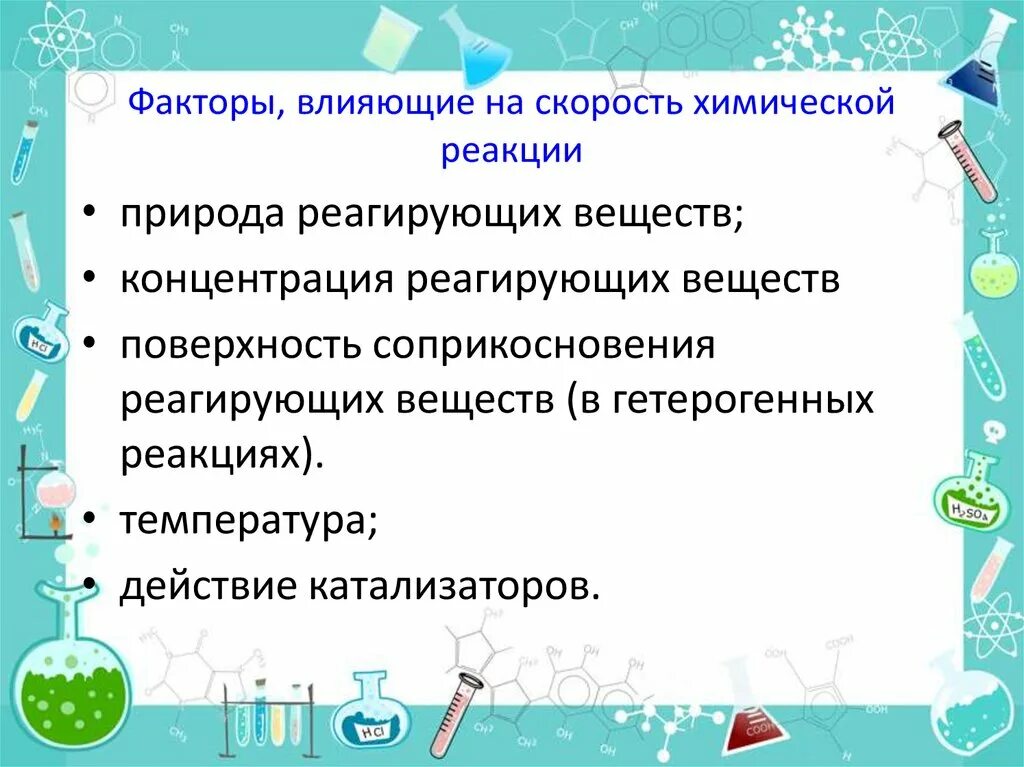 Факторы, влияющие на скорость химической реакции

• природа реагирующих веществ;
• концентрация реагирующих веществ
• поверхность соприкосновения реагирующих веществ (в гетерогенных реакциях).
• температура;
• действие катализаторов.

HCl

$H_2SO_4$

HCl